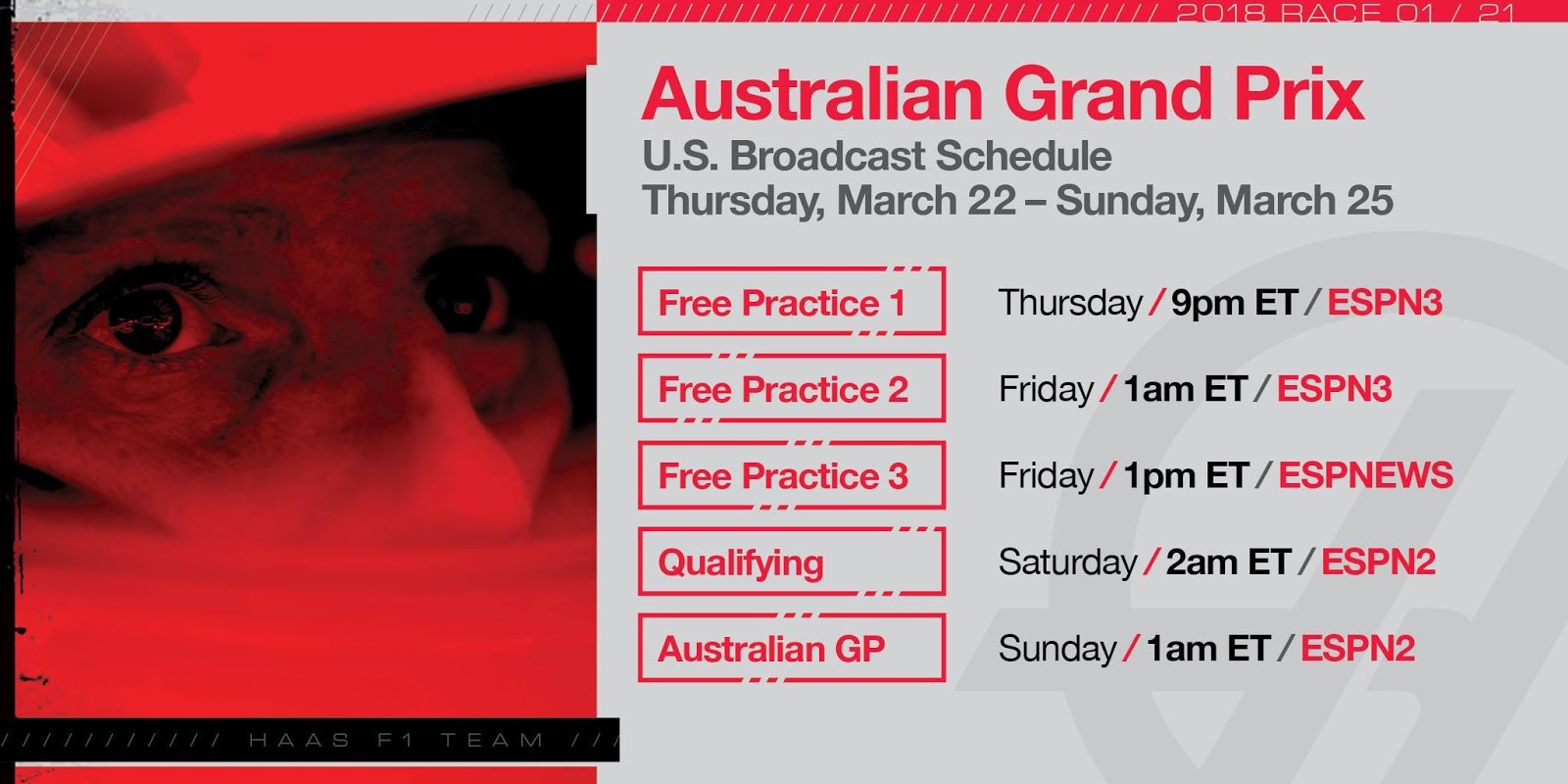 2018 RACE 01 / 21

Australian Grand Prix
U.S. Broadcast Schedule
Thursday, March 22 – Sunday, March 25

Free Practice 1 Thursday / 9pm ET / ESPN3
Free Practice 2 Friday / 1am ET / ESPN3
Free Practice 3 Friday / 1pm ET / ESPNEWS
Qualifying Saturday / 2am ET / ESPN2
Australian GP Sunday / 1am ET / ESPN2

HAAS F1 TEAM